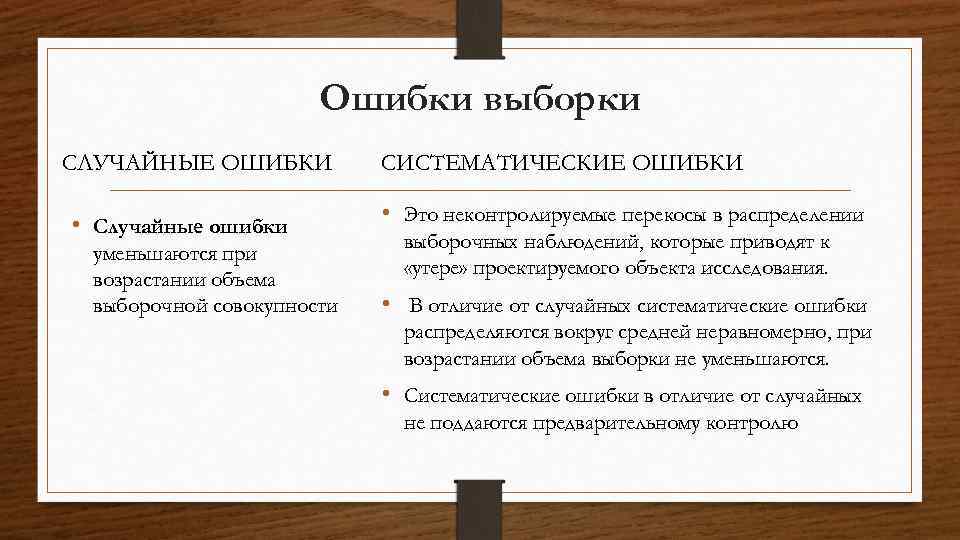 Ошибки выборки

СЛУЧАЙНЫЕ ОШИБКИ

• Случайные ошибки уменьшаются при возрастании объема выборочной совокупности

СИСТЕМАТИЧЕСКИЕ ОШИБКИ

• Это неконтролируемые перекосы в распределении выборочных наблюдений, которые приводят к «утере» проектируемого объекта исследования.

• В отличие от случайных систематические ошибки распределяются вокруг средней неравномерно, при возрастании объема выборки не уменьшаются.

• Систематические ошибки в отличие от случайных не поддаются предварительному контролю